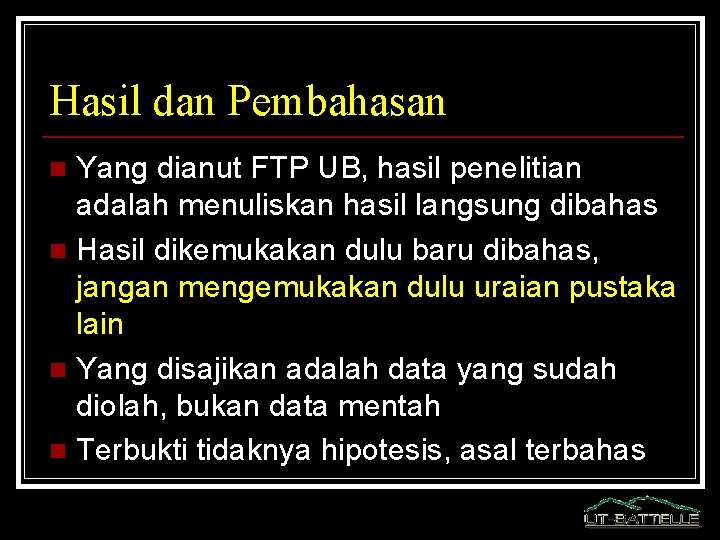 Hasil dan Pembahasan

- Yang dianut FTP UB, hasil penelitian adalah menuliskan hasil langsung dibahas
- Hasil dikemukakan dulu baru dibahas, jangan mengemukakan dulu uraian pustaka lain
- Yang disajikan adalah data yang sudah diolah, bukan data mentah
- Terbukti tidaknya hipotesis, asal terbahas

UT-BATTELLE